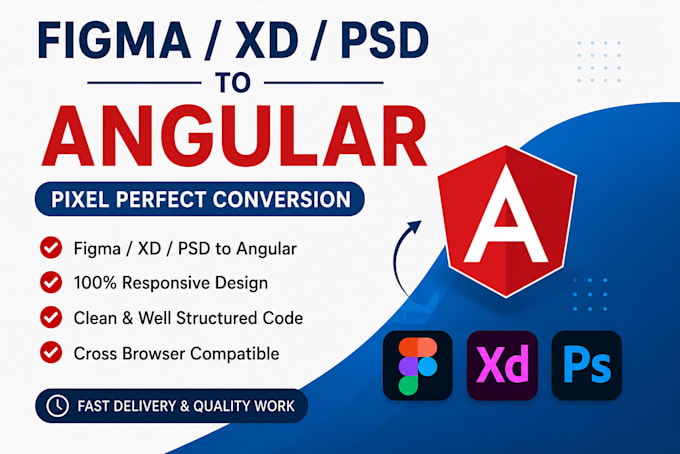 FIGMA / XD / PSD

TO

ANGULAR

PIXEL PERFECT CONVERSION

Figma / XD / PSD to Angular

100% Responsive Design

Clean & Well Structured Code

Cross Browser Compatible

FAST DELIVERY & QUALITY WORK

A

Xd

Ps